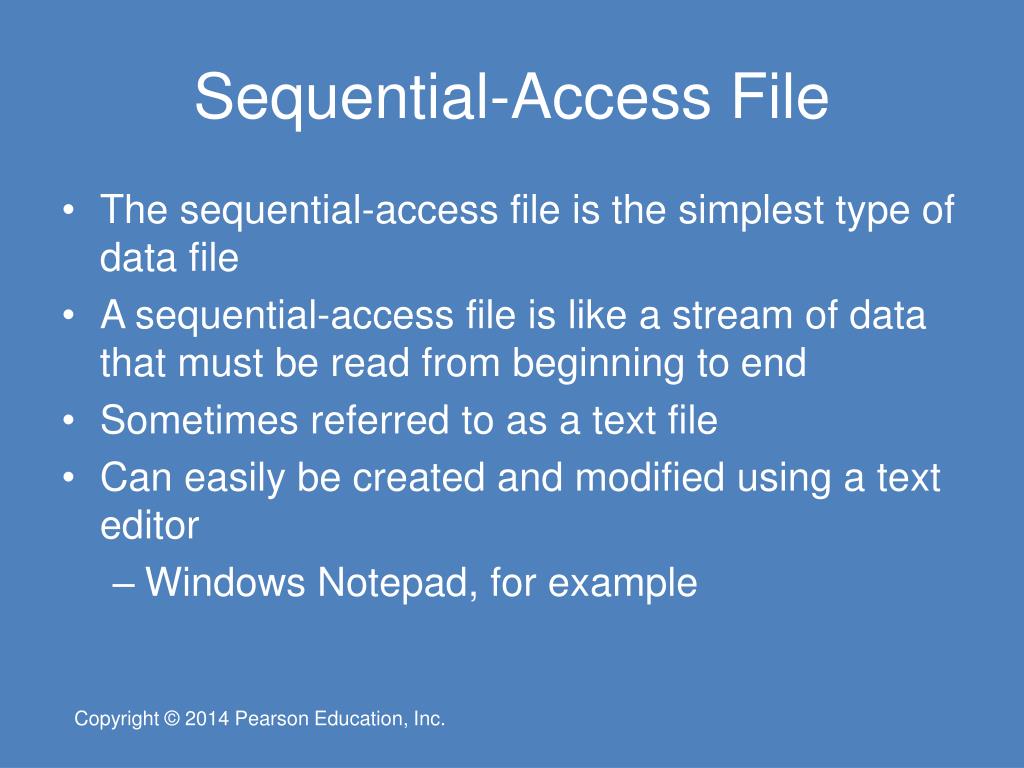 Sequential-Access File

• The sequential-access file is the simplest type of data file
• A sequential-access file is like a stream of data that must be read from beginning to end
• Sometimes referred to as a text file
• Can easily be created and modified using a text editor
– Windows Notepad, for example

Copyright © 2014 Pearson Education, Inc.